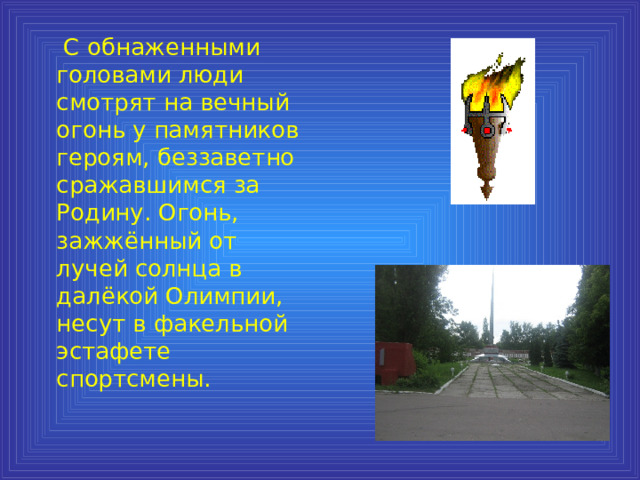 С обнаженными головами люди смотрят на вечный огонь у памятников героям, беззаветно сражавшимся за Родину. Огонь, зажжённый от лучей солнца в далёкой Олимпии, несут в факельной эстафете спортсмены.